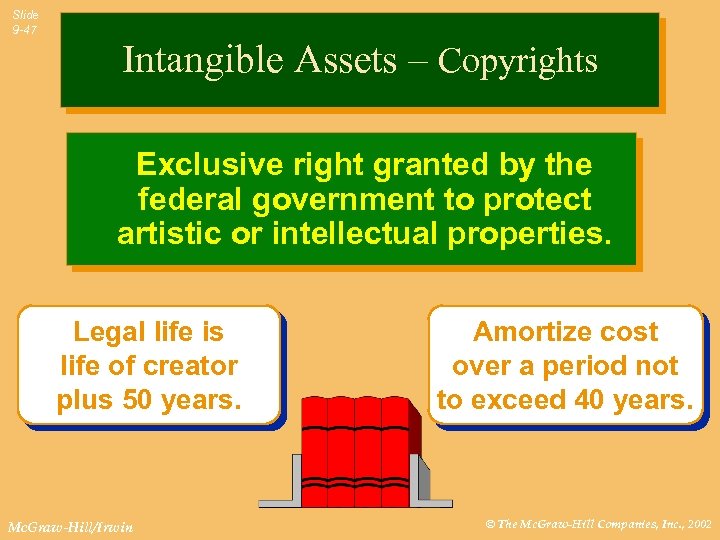 Slide 9-47

Intangible Assets – Copyrights

Exclusive right granted by the federal government to protect artistic or intellectual properties.

Legal life is life of creator plus 50 years.

Amortize cost over a period not to exceed 40 years.

McGraw-Hill/Irwin

© The McGraw-Hill Companies, Inc., 2002